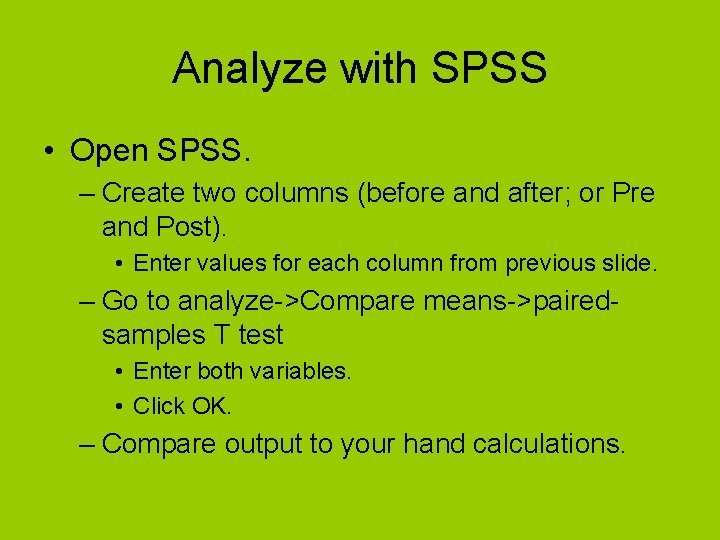 Analyze with SPSS

• Open SPSS.

– Create two columns (before and after; or Pre and Post).

• Enter values for each column from previous slide.

– Go to analyze->Compare means->paired-samples T test

• Enter both variables.

• Click OK.

– Compare output to your hand calculations.